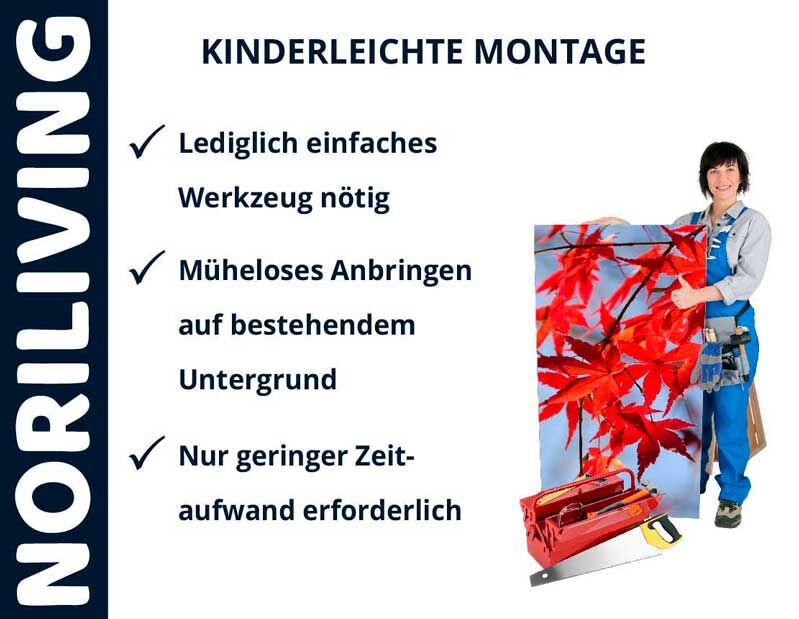 NORILIVING

KINDERLEICHTE MONTAGE

✓ Lediglich einfaches Werkzeug nötig

✓ Müheloses Anbringen auf bestehendem Untergrund

✓ Nur geringer Zeitaufwand erforderlich